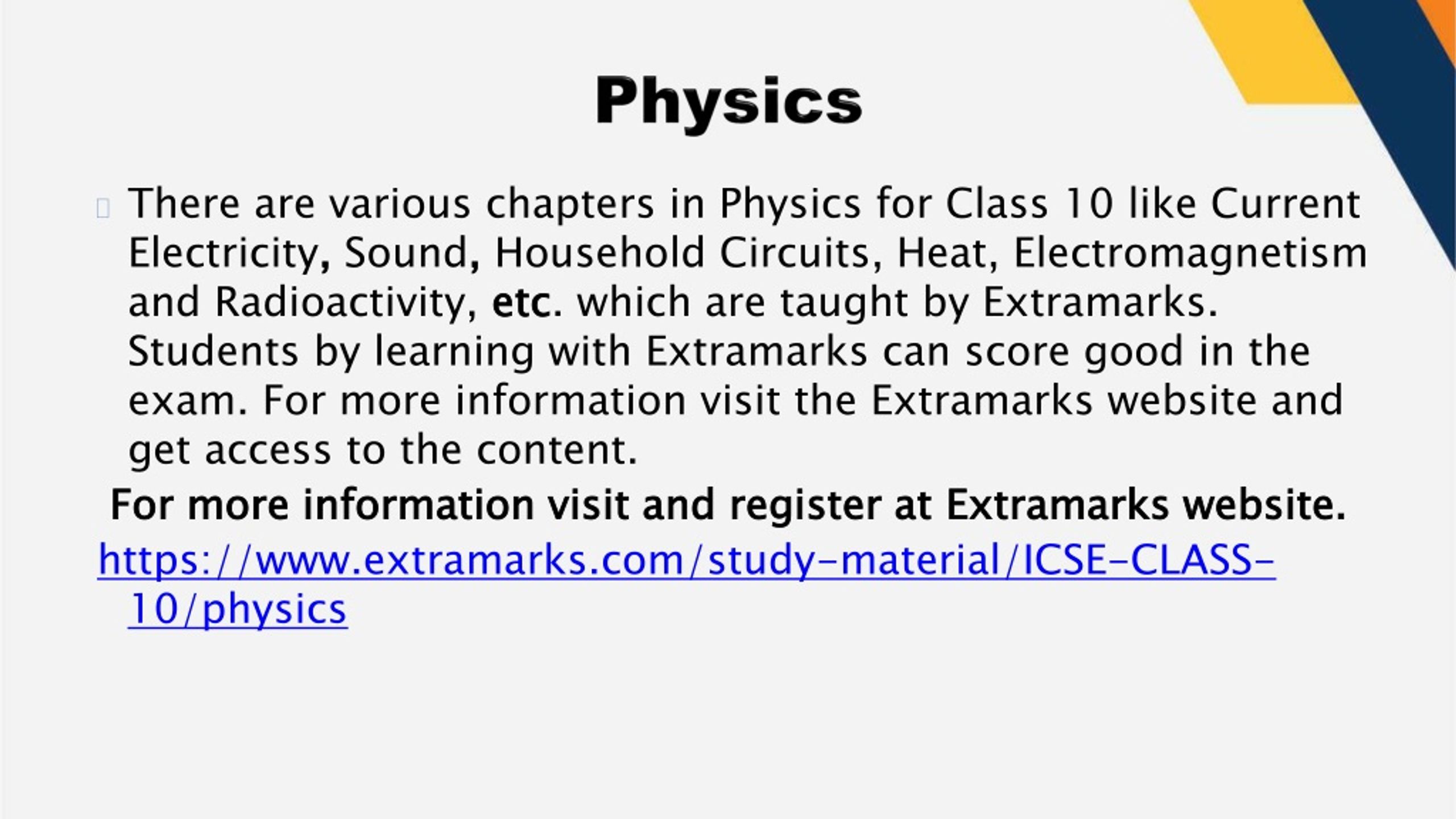 Physics

There are various chapters in Physics for Class 10 like Current Electricity, Sound, Household Circuits, Heat, Electromagnetism and Radioactivity, etc. which are taught by Extramarks. Students by learning with Extramarks can score good in the exam. For more information visit the Extramarks website and get access to the content.

For more information visit and register at Extramarks website.

https://www.extramarks.com/study-material/ICSE-CLASS-10/physics